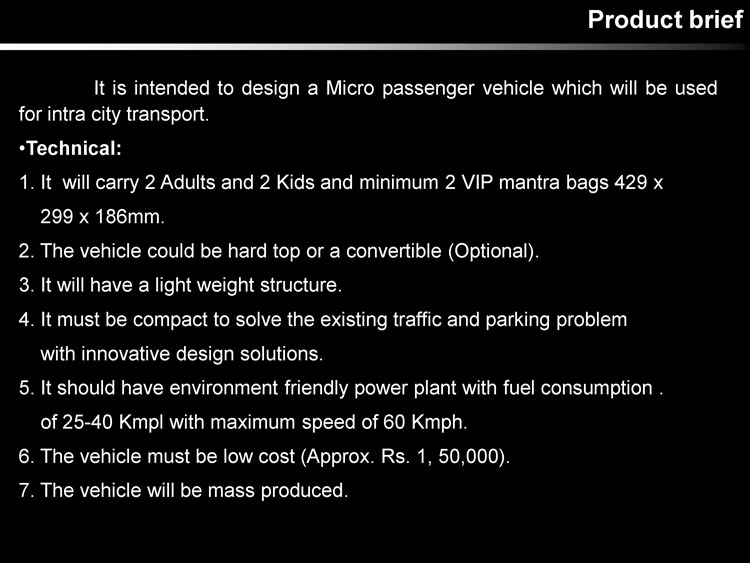 Product brief

It is intended to design a Micro passenger vehicle which will be used for intra city transport.

•Technical:

1. It will carry 2 Adults and 2 Kids and minimum 2 VIP mantra bags 429 x 299 x 186mm.

2. The vehicle could be hard top or a convertible (Optional).

3. It will have a light weight structure.

4. It must be compact to solve the existing traffic and parking problem with innovative design solutions.

5. It should have environment friendly power plant with fuel consumption . of 25-40 Kmpl with maximum speed of 60 Kmph.

6. The vehicle must be low cost (Approx. Rs. 1, 50,000).

7. The vehicle will be mass produced.